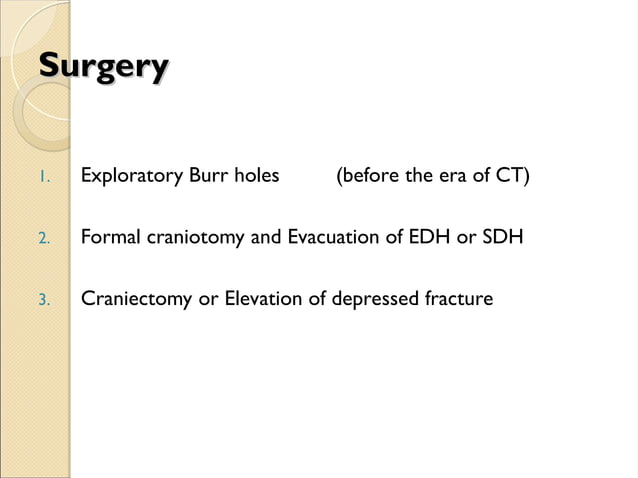 Surgery

1. Exploratory Burr holes (before the era of CT)

2. Formal craniotomy and Evacuation of EDH or SDH

3. Craniectomy or Elevation of depressed fracture